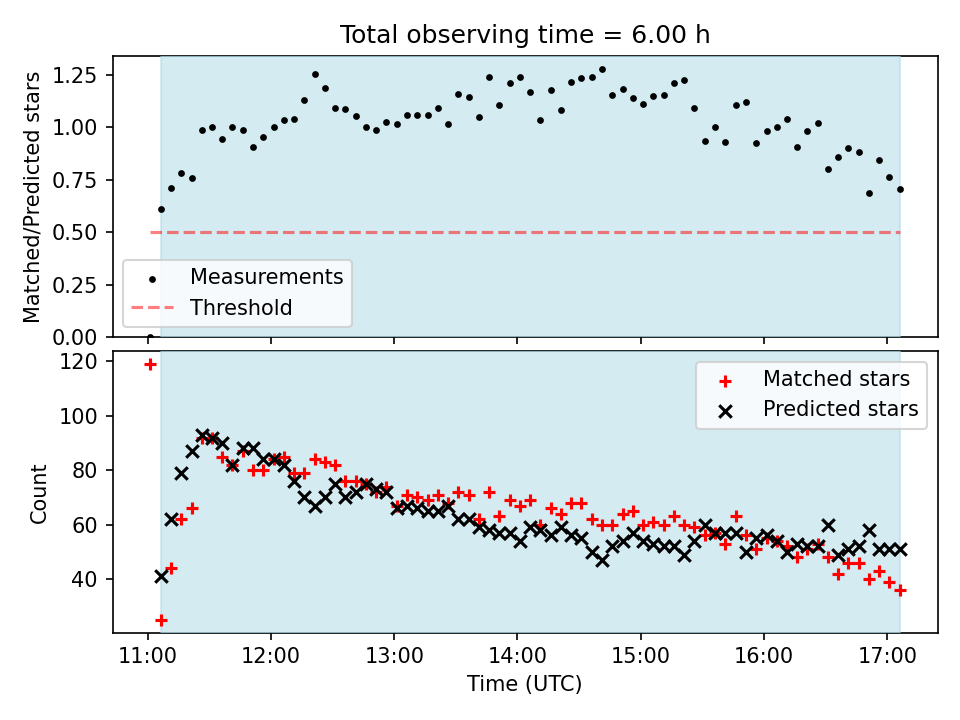 Total observing time = 6.00 h

Matched/Predicted stars

1.25
1.00
0.75
0.50
0.25
0.00

Measurements
Threshold

Count

120
100
80
60
40

Matched stars
Predicted stars

11:00
12:00
13:00
14:00
15:00
16:00
17:00

Time (UTC)